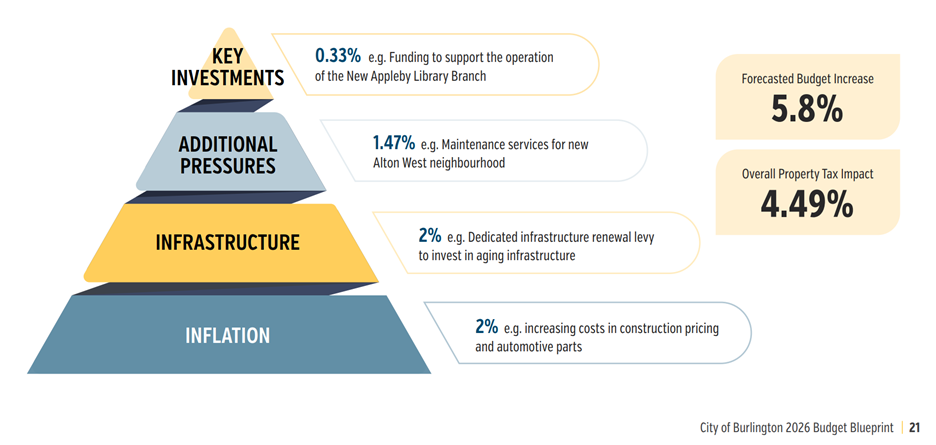 KEY INVESTMENTS

0.33% e.g. Funding to support the operation of the New Appleby Library Branch

ADDITIONAL PRESSURES

1.47% e.g. Maintenance services for new Alton West neighbourhood

INFRASTRUCTURE

2% e.g. Dedicated infrastructure renewal levy to invest in aging infrastructure

INFLATION

2% e.g. increasing costs in construction pricing and automotive parts

Forecasted Budget Increase
5.8%

Overall Property Tax Impact
4.49%

City of Burlington 2026 Budget Blueprint | 21